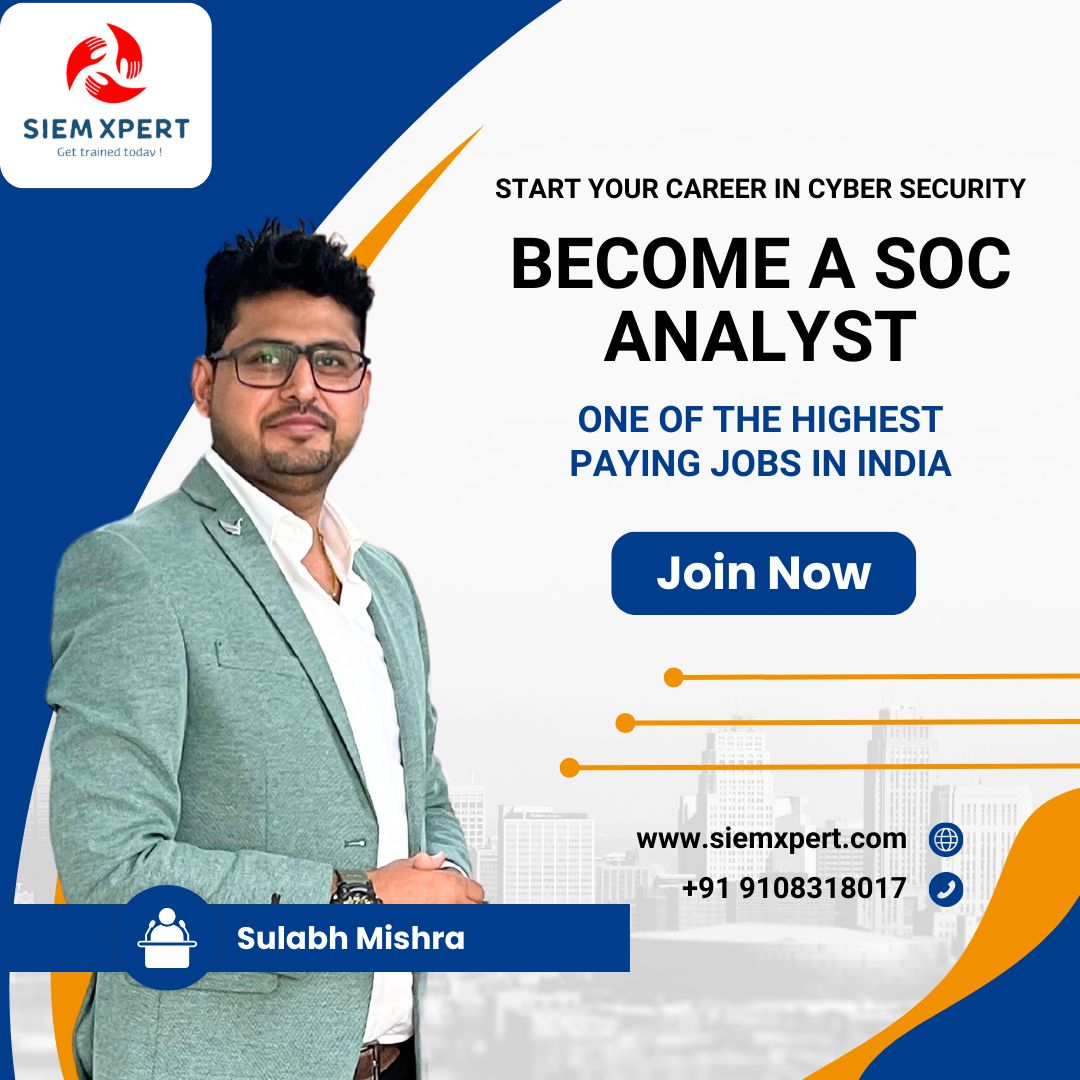 SIEM XPERT
Get trained today !

START YOUR CAREER IN CYBER SECURITY

BECOME A SOC ANALYST

ONE OF THE HIGHEST PAYING JOBS IN INDIA

Join Now

www.siemxpert.com

+91 9108318017

Sulabh Mishra